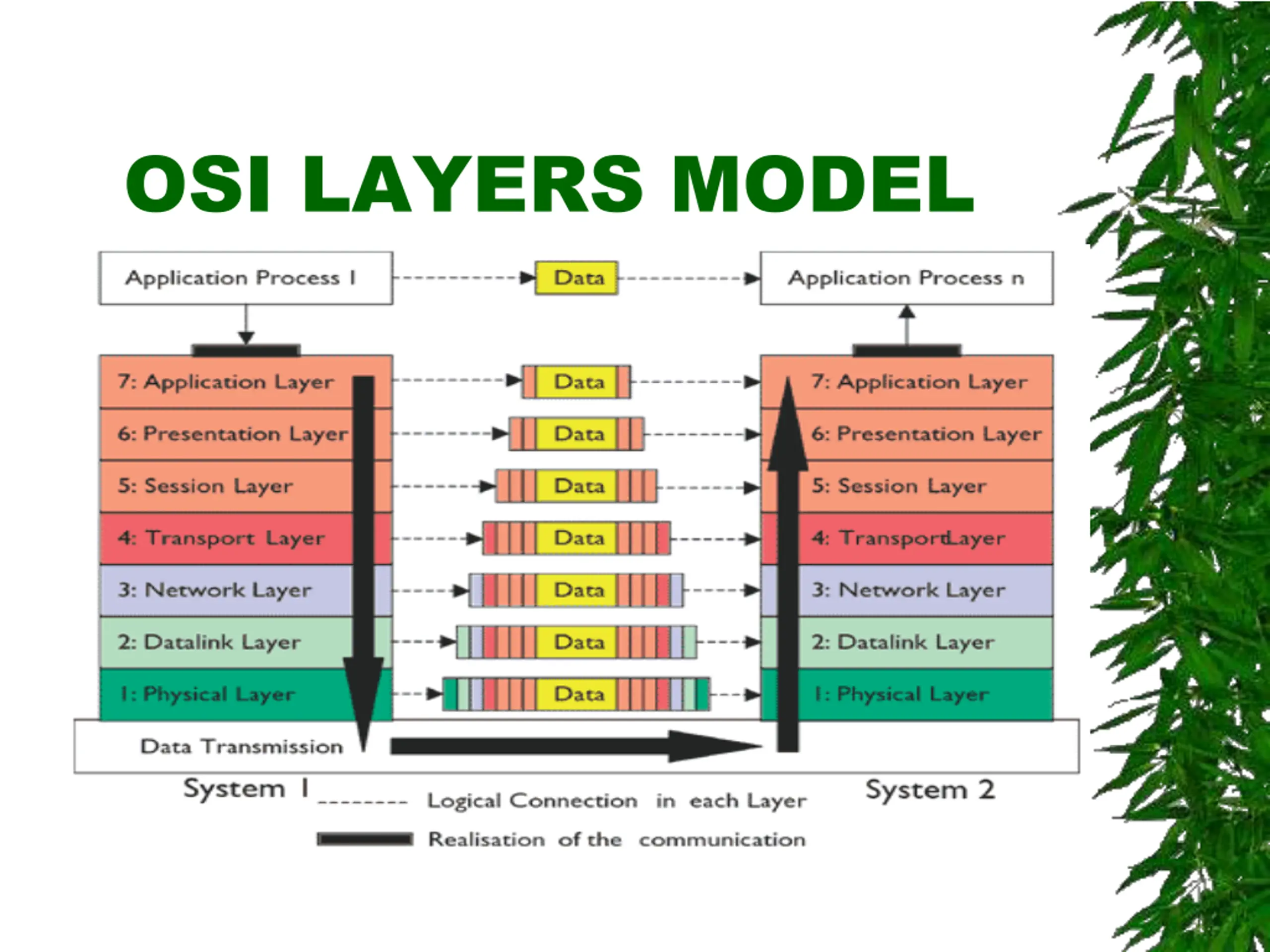 OSI LAYERS MODEL

Application Process 1

Data

Application Process n

7: Application Layer
6: Presentation Layer
5: Session Layer
4: Transport Layer
3: Network Layer
2: Datalink Layer
1: Physical Layer

Data
Data
Data
Data
Data
Data
Data

7: Application Layer
6: Presentation Layer
5: Session Layer
4: TransportLayer
3: Network Layer
2: Datalink Layer
1: Physical Layer

Data Transmission

System 1

System 2

Logical Connection in each Layer

Realisation of the communication